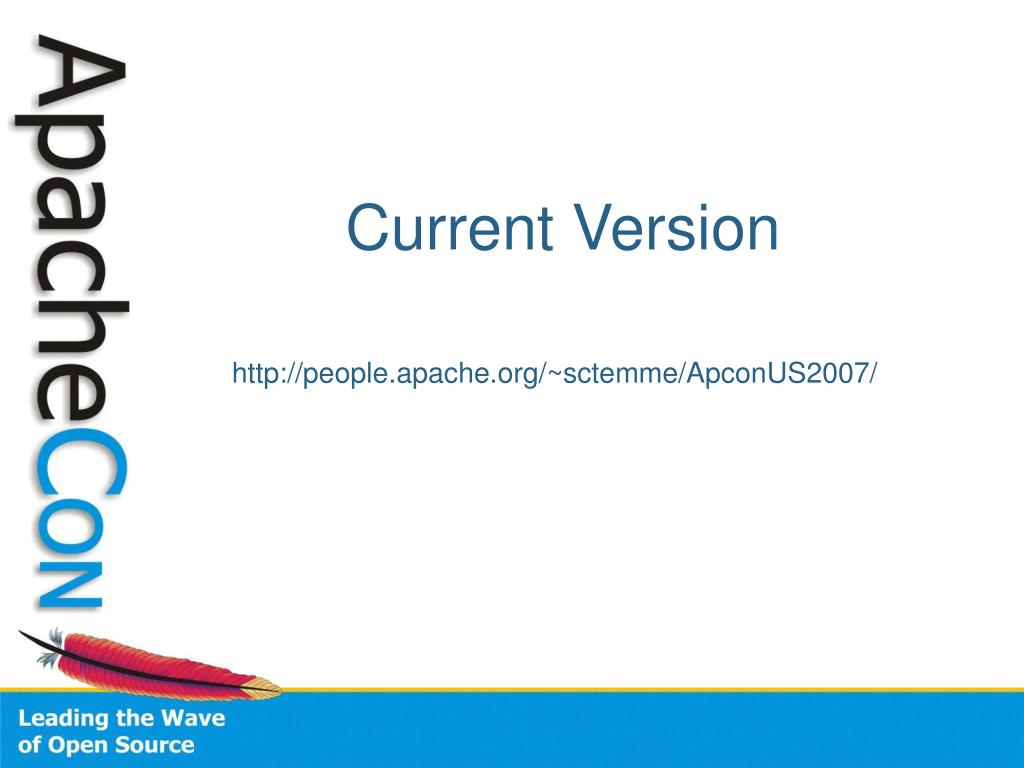 ApacheCon

Current Version

http://people.apache.org/~sctemme/ApconUS2007/

Leading the Wave of Open Source